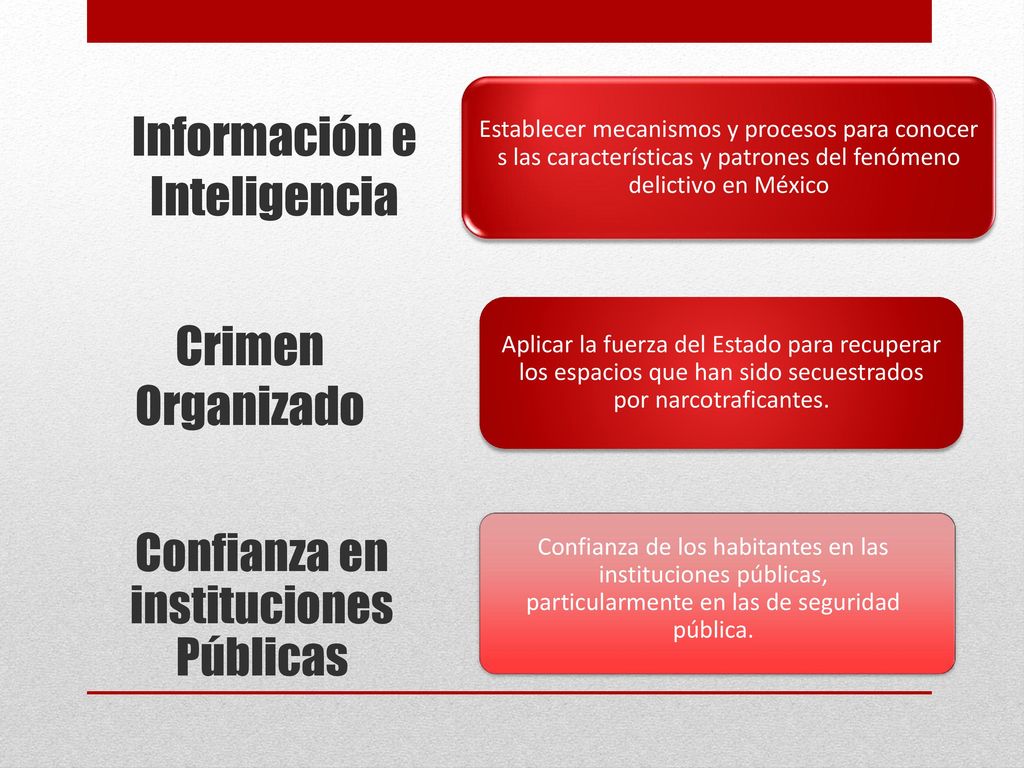 Información e Inteligencia

Establecer mecanismos y procesos para conocer s las características y patrones del fenómeno delictivo en México

Crimen Organizado

Aplicar la fuerza del Estado para recuperar los espacios que han sido secuestrados por narcotraficantes.

Confianza en instituciones Públicas

Confianza de los habitantes en las instituciones públicas, particularmente en las de seguridad pública.